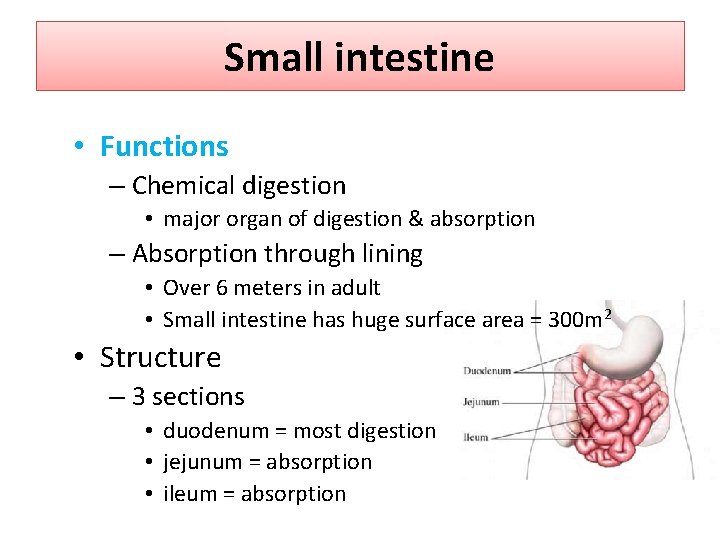 Small intestine

• Functions
– Chemical digestion
• major organ of digestion & absorption
– Absorption through lining
• Over 6 meters in adult
• Small intestine has huge surface area = $300m^2$
• Structure
– 3 sections
• duodenum = most digestion
• jejunum = absorption
• ileum = absorption

Duodenum
Jejunum
Ileum